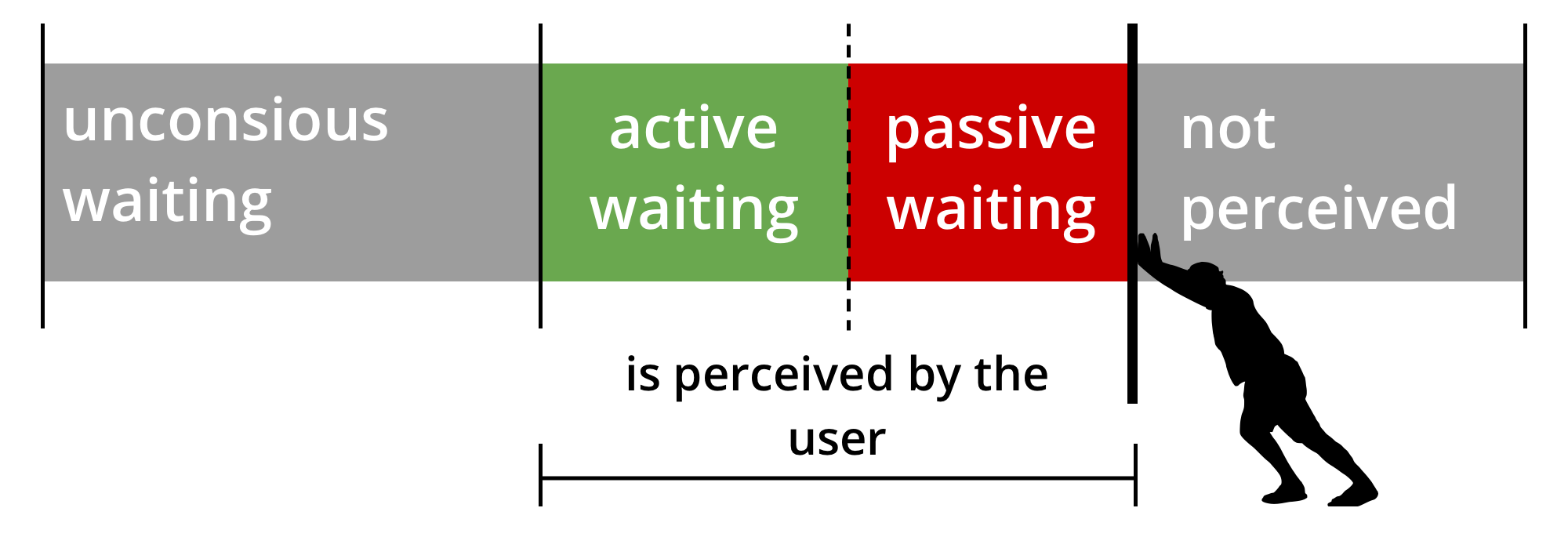 unconsious waiting

active waiting

passive waiting

not perceived

is perceived by the user